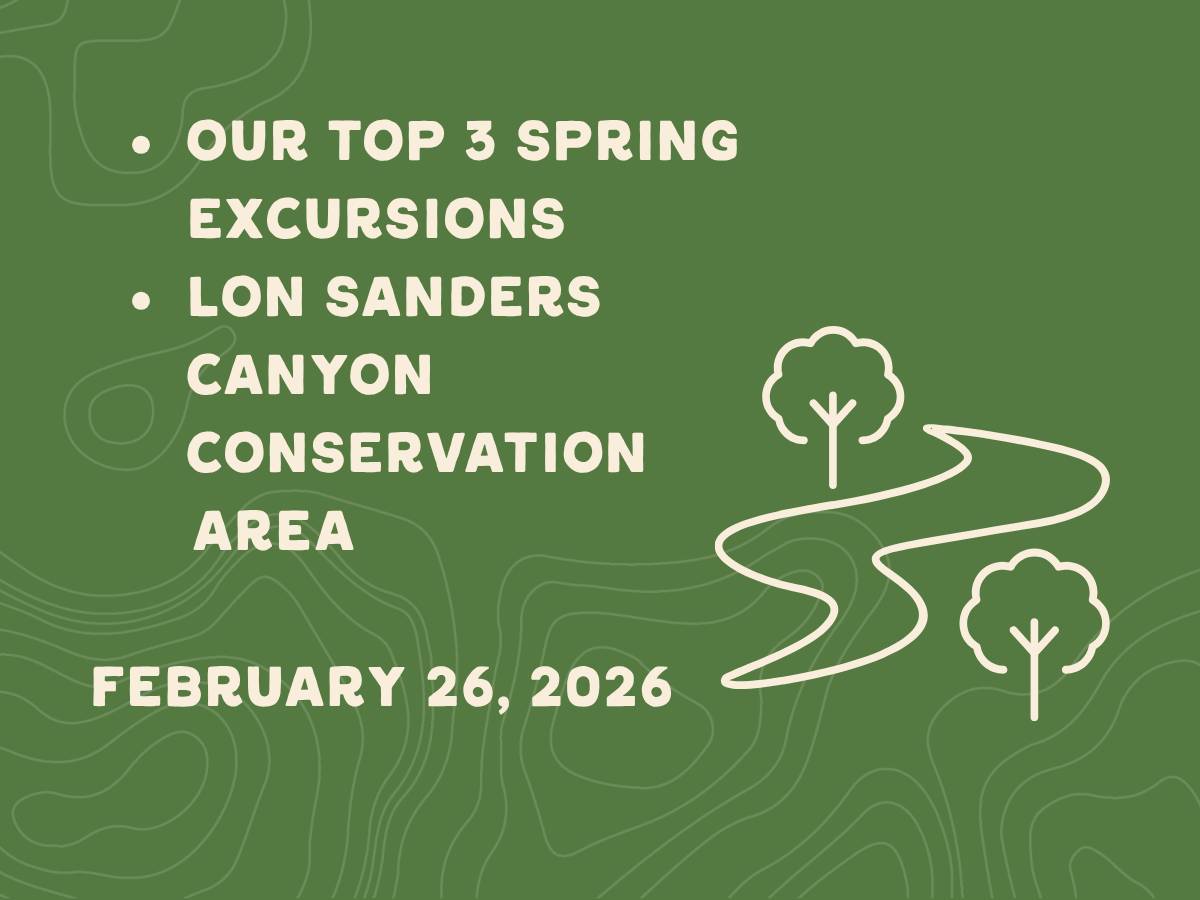 • OUR TOP 3 SPRING EXCURSIONS
• LON SANDERS CANYON CONSERVATION AREA

FEBRUARY 26, 2026